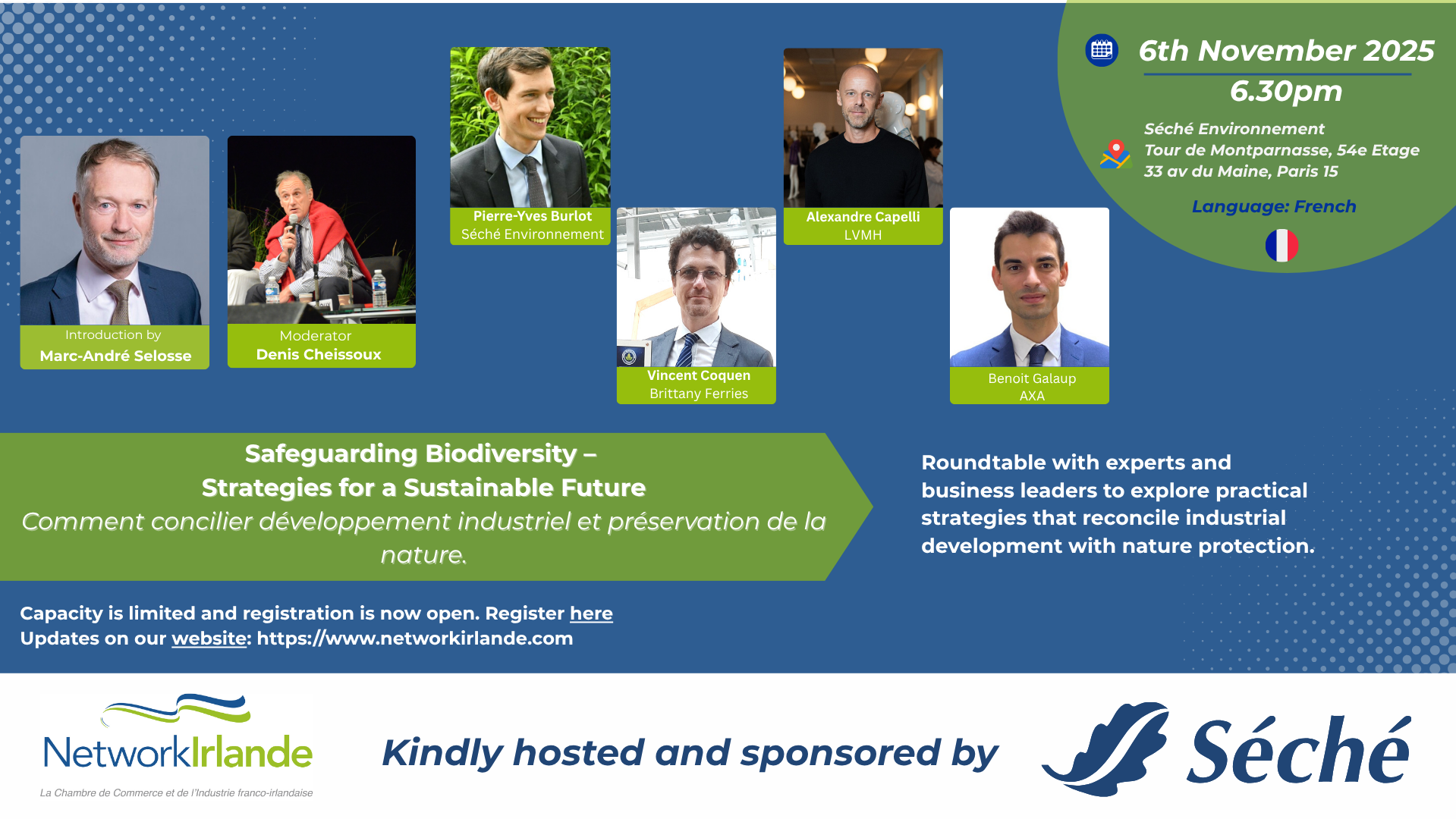 6th November 2025
6.30pm

Séché Environnement
Tour de Montparnasse, 54e Etage
33 av du Maine, Paris 15

Language: French

Introduction by
Marc-André Selosse

Moderator
Denis Cheissoux

Pierre-Yves Burlot
Séché Environnement

Vincent Coquen
Brittany Ferries

Alexandre Capelli
LVMH

Benoit Galaup
AXA

Safeguarding Biodiversity –
Strategies for a Sustainable Future
Comment concilier développement industriel et préservation de la nature.

Roundtable with experts and business leaders to explore practical strategies that reconcile industrial development with nature protection.

Capacity is limited and registration is now open. Register here
Updates on our website: https://www.networkirlande.com

NetworkIrlande
La Chambre de Commerce et de l'Industrie franco-irlandaise

Kindly hosted and sponsored by

Séché